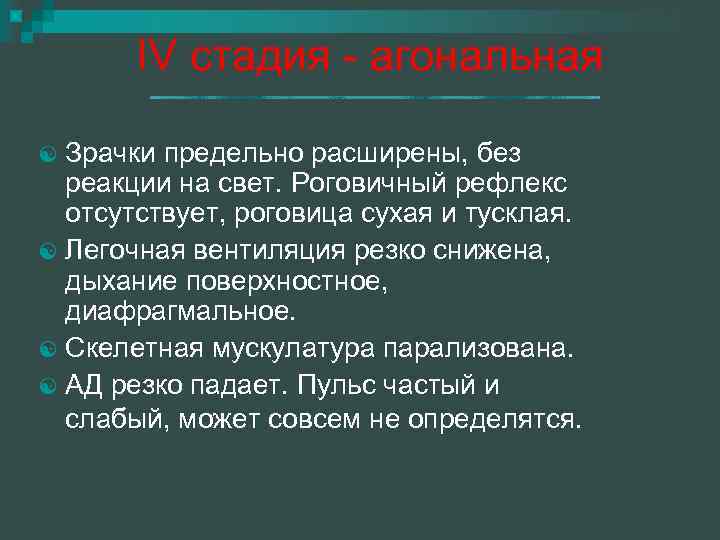 IV стадия - агональная

Зрачки предельно расширены, без реакции на свет. Роговичный рефлекс отсутствует, роговица сухая и тусклая.

Легочная вентиляция резко снижена, дыхание поверхностное, диафрагмальное.

Скелетная мускулатура парализована.

АД резко падает. Пульс частый и слабый, может совсем не определятся.